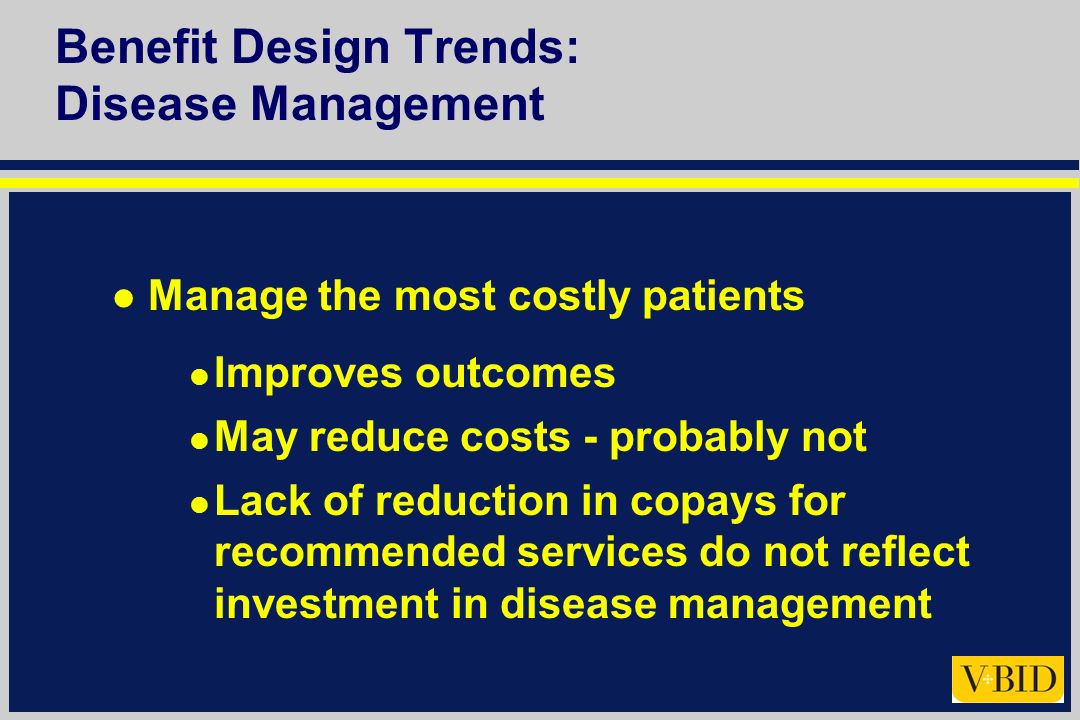 Benefit Design Trends:
Disease Management

Manage the most costly patients

Improves outcomes

May reduce costs - probably not

Lack of reduction in copays for recommended services do not reflect investment in disease management

V-BID